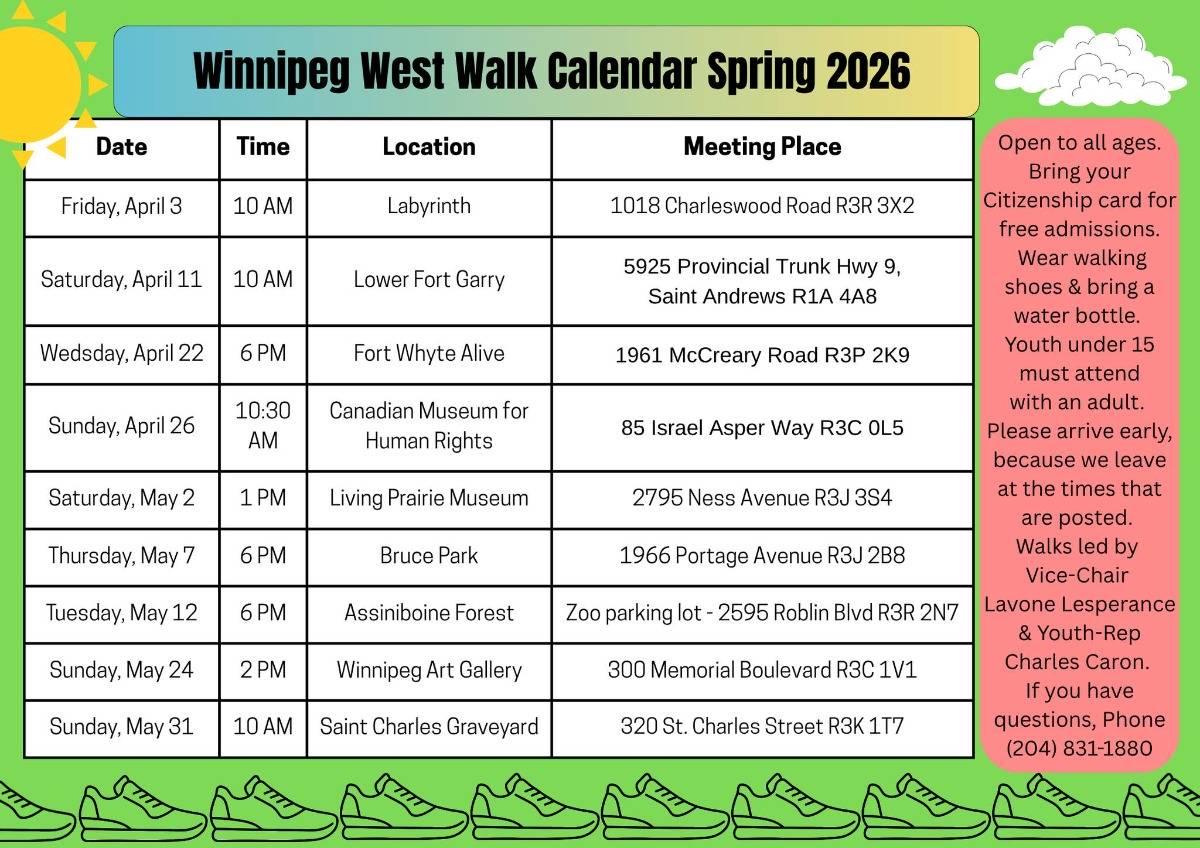 Winnipeg West Walk Calendar Spring 2026

| Date | Time | Location | Meeting Place |
|---|---|---|---|
| Friday, April 3 | 10 AM | Labyrinth | 1018 Charleswood Road R3R 3X2 |
| Saturday, April 11 | 10 AM | Lower Fort Garry | 5925 Provincial Trunk Hwy 9, Saint Andrews R1A 4A8 |
| Wedsday, April 22 | 6 PM | Fort Whyte Alive | 1961 McCreary Road R3P 2K9 |
| Sunday, April 26 | 10:30 AM | Canadian Museum for Human Rights | 85 Israel Asper Way R3C 0L5 |
| Saturday, May 2 | 1 PM | Living Prairie Museum | 2795 Ness Avenue R3J 3S4 |
| Thursday, May 7 | 6 PM | Bruce Park | 1966 Portage Avenue R3J 2B8 |
| Tuesday, May 12 | 6 PM | Assiniboine Forest | Zoo parking lot - 2595 Roblin Blvd R3R 2N7 |
| Sunday, May 24 | 2 PM | Winnipeg Art Gallery | 300 Memorial Boulevard R3C 1V1 |
| Sunday, May 31 | 10 AM | Saint Charles Graveyard | 320 St. Charles Street R3K 1T7 |

Open to all ages. Bring your Citizenship card for free admissions. Wear walking shoes & bring a water bottle. Youth under 15 must attend with an adult. Please arrive early, because we leave at the times that are posted. Walks led by Vice-Chair Lavone Lesperance & Youth-Rep Charles Caron. If you have questions, Phone (204) 831-1880